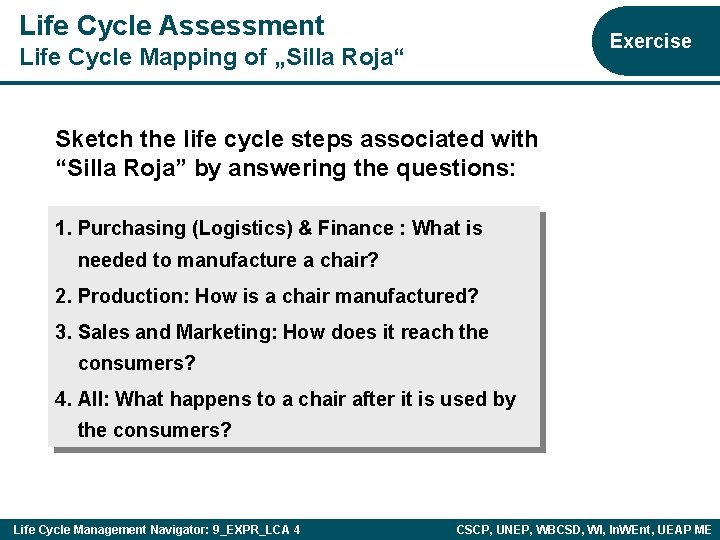 Life Cycle Assessment
Life Cycle Mapping of „Silla Roja“

Exercise

Sketch the life cycle steps associated with “Silla Roja” by answering the questions:

1. Purchasing (Logistics) & Finance : What is needed to manufacture a chair?
2. Production: How is a chair manufactured?
3. Sales and Marketing: How does it reach the consumers?
4. All: What happens to a chair after it is used by the consumers?

Life Cycle Management Navigator: 9_EXPR_LCA 4

CSCP, UNEP, WBCSD, WI, InWEnt, UEAP ME